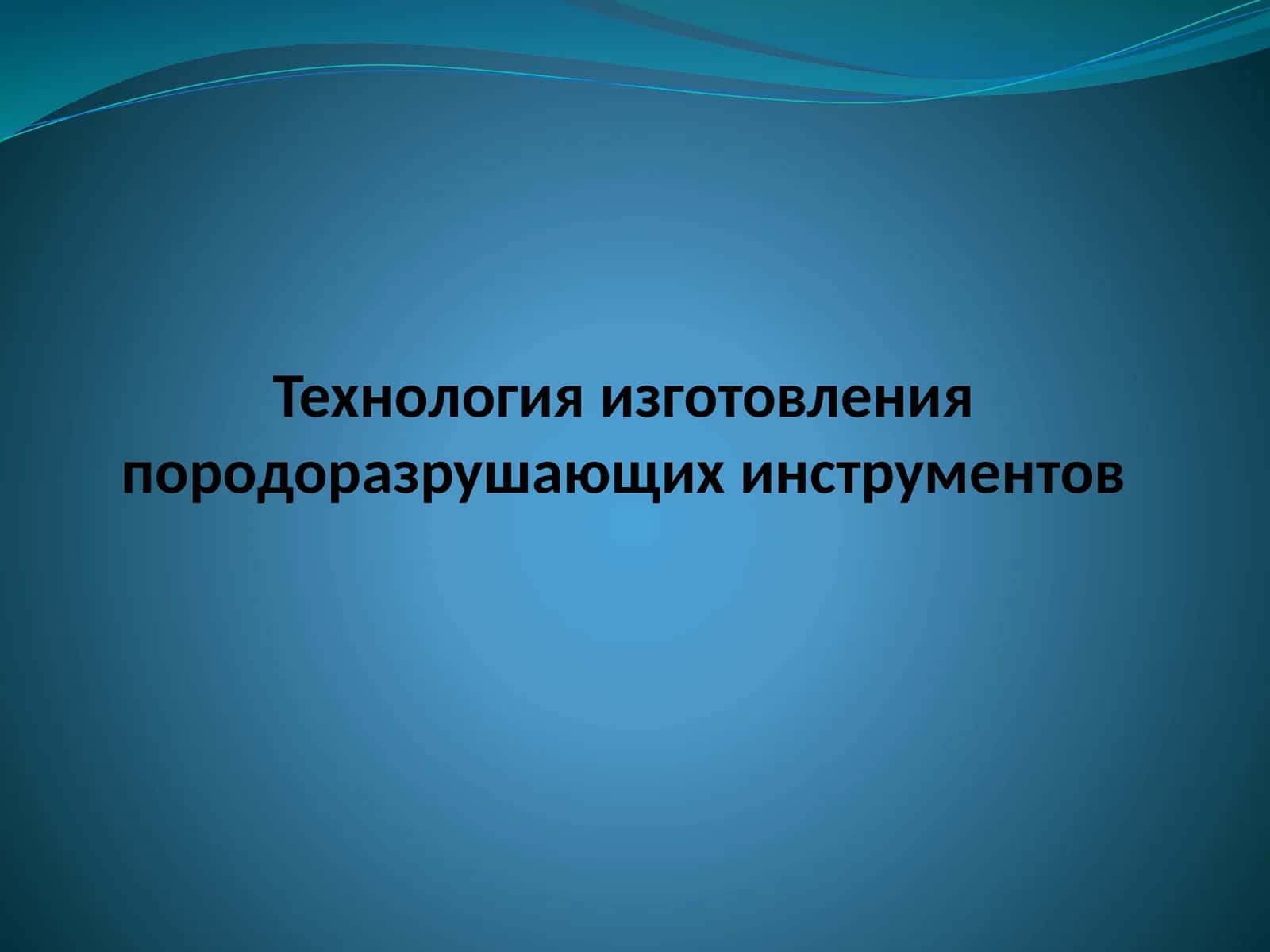 Технология изготовления породоразрушающих инструментов